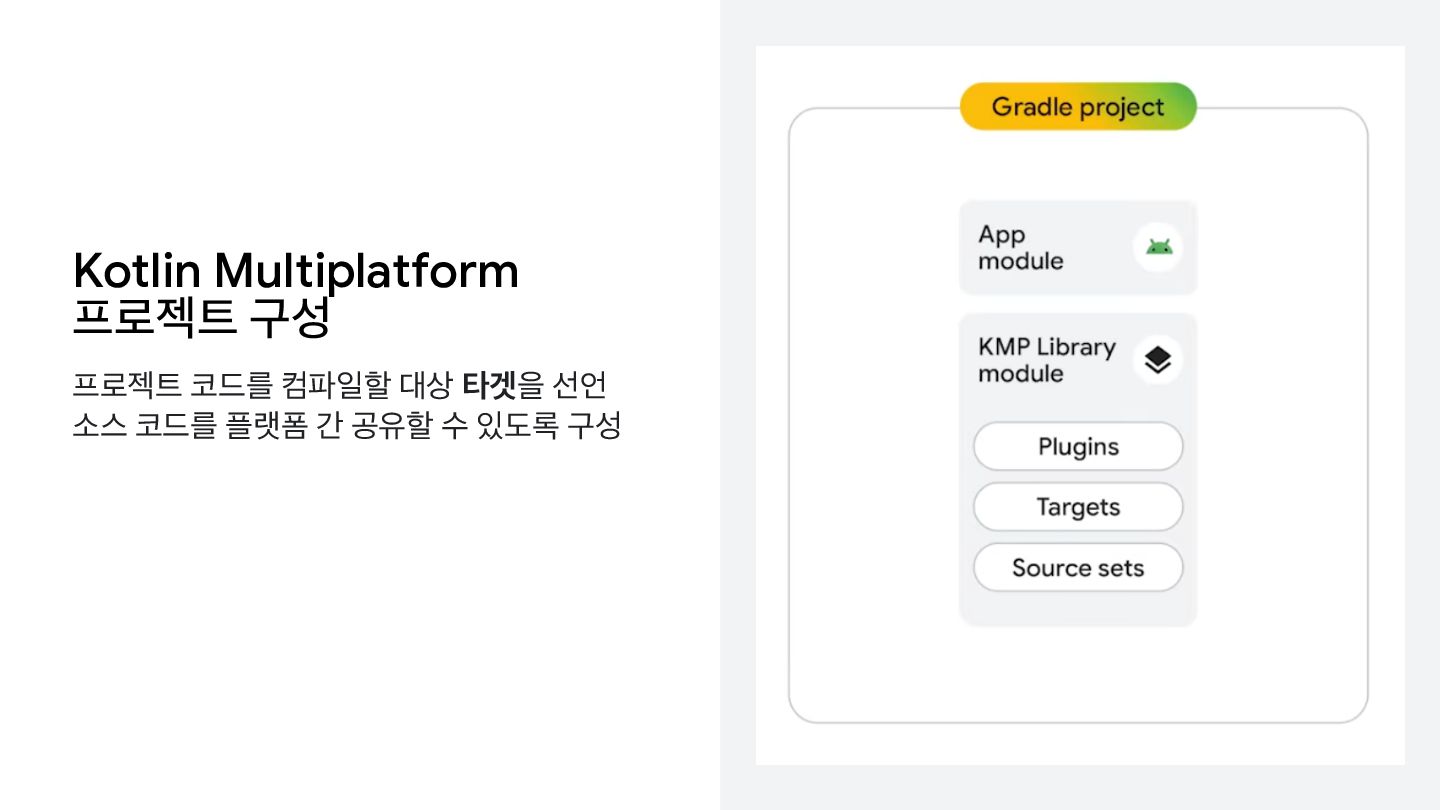 Kotlin Multiplatform
프로젝트 구성

프로젝트 코드를 컴파일할 대상 타겟을 선언
소스 코드를 플랫폼 간 공유할 수 있도록 구성

Gradle project

App module

KMP Library module

Plugins

Targets

Source sets